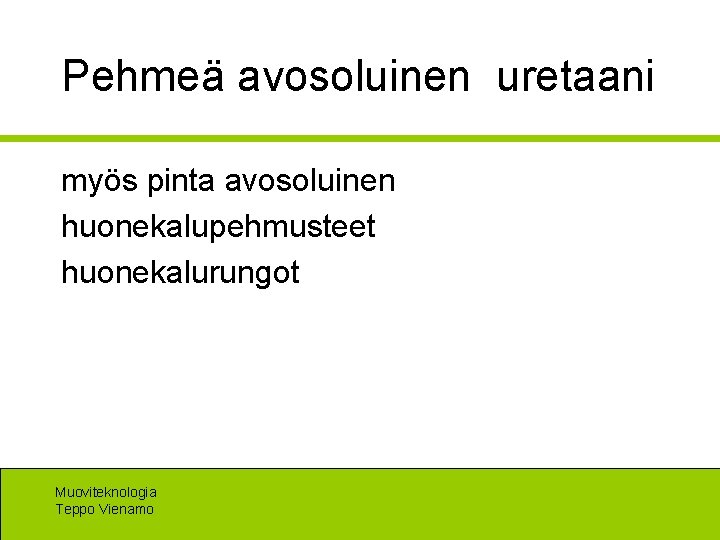 Pehmeä avosoluinen  uretaani

myös pinta avosoluinen
huonekalupehmusteet
huonekalurungot

Muoviteknologia
Teppo Vienamo